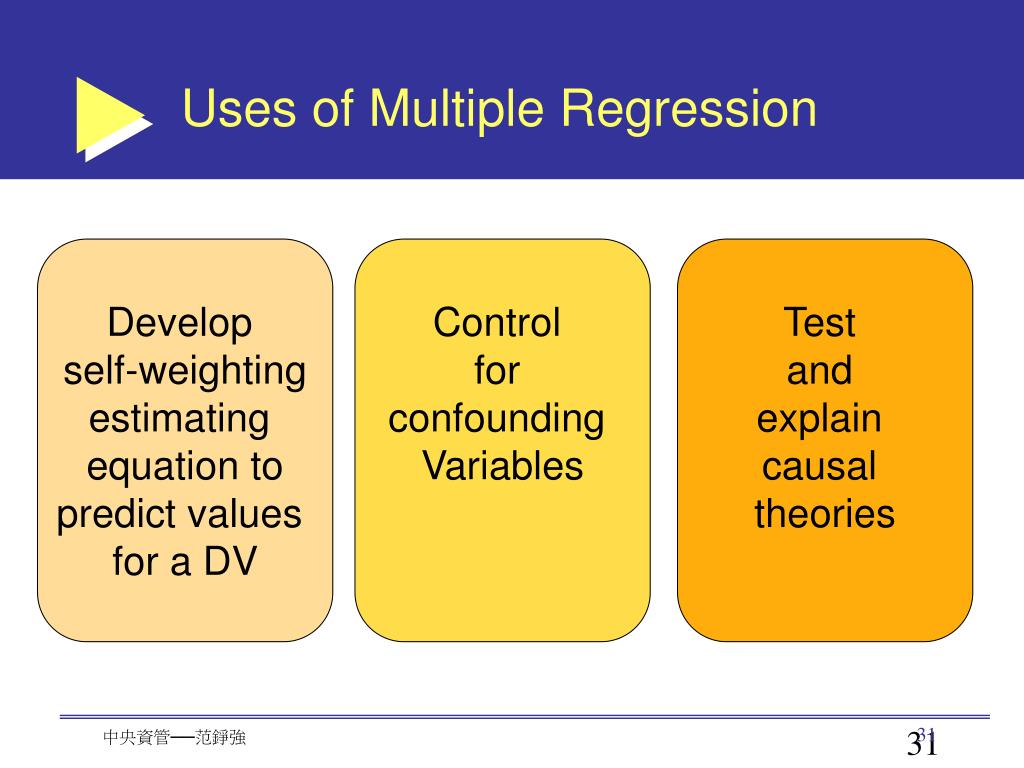 Uses of Multiple Regression

Develop self-weighting estimating equation to predict values for a DV

Control for confounding Variables

Test and explain causal theories

中央資管──范錚強

31

31